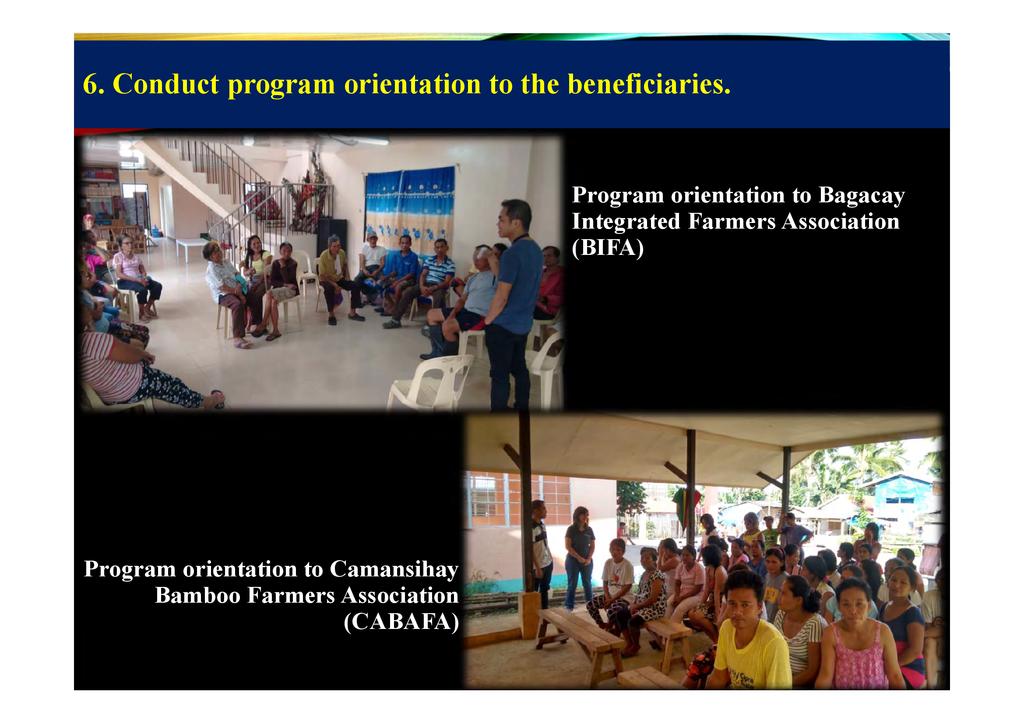 6. Conduct program orientation to the beneficiaries.

Program orientation to Bagacay Integrated Farmers Association (BIFA)

Program orientation to Camansihay Bamboo Farmers Association (CABAFA)